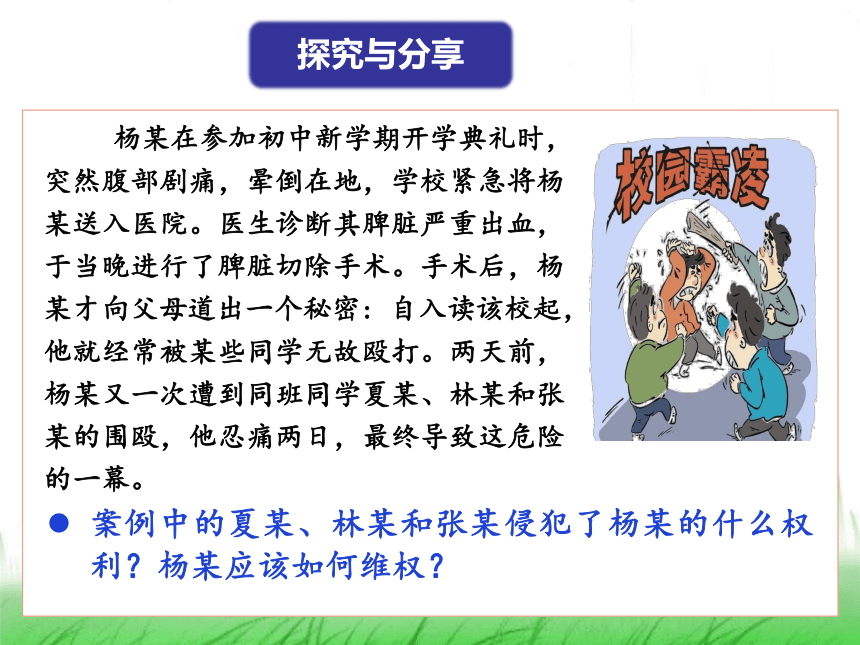 探究与分享

杨某在参加初中新学期开学典礼时，突然腹部剧痛，晕倒在地，学校紧急将杨某送入医院。医生诊断其脾脏严重出血，于当晚进行了脾脏切除手术。手术后，杨某才向父母道出一个秘密：自入读该校起，他就经常被某些同学无故殴打。两天前，杨某又一次遭到同班同学夏某、林某和张某的围殴，他忍痛两日，最终导致这危险的一幕。

校园霸凌

● 案例中的夏某、林某和张某侵犯了杨某的什么权利？杨某应该如何维权？